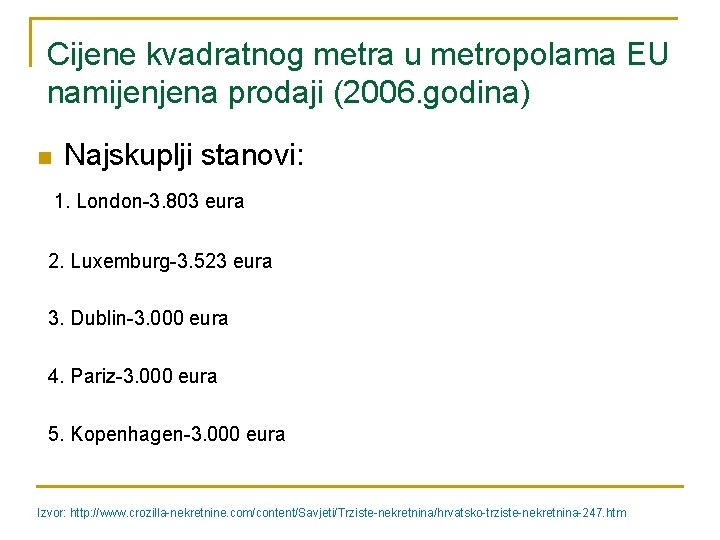 Cijene kvadratnog metra u metropolama EU namijenjena prodaji (2006.godina)

Najskuplji stanovi:

1. London-3.803 eura

2. Luxemburg-3.523 eura

3. Dublin-3.000 eura

4. Pariz-3.000 eura

5. Kopenhagen-3.000 eura

Izvor: http://www.crozilla-nekretnine.com/content/Savjeti/Trziste-nekretnina/hrvatsko-trziste-nekretnina-247.htm